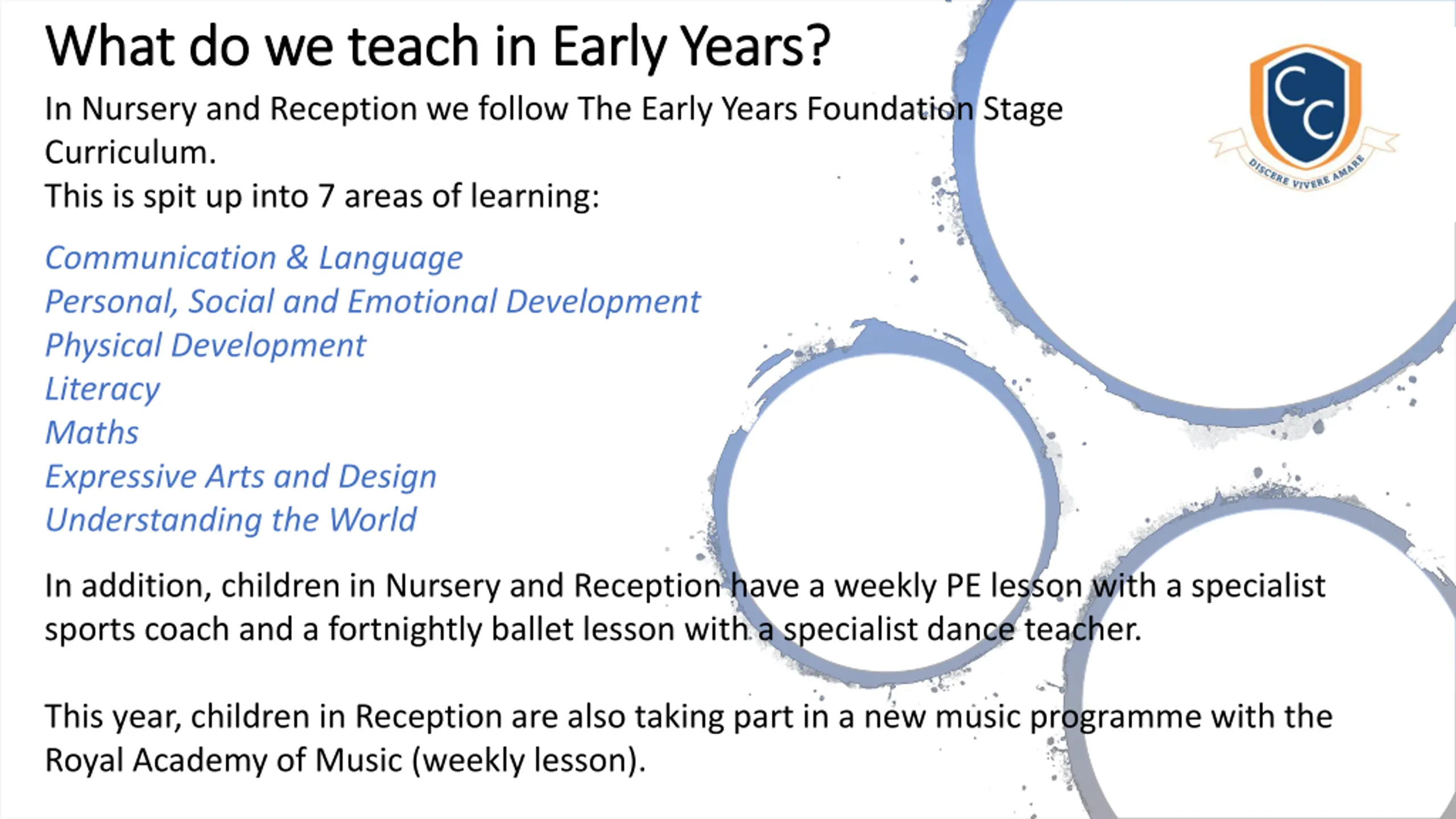 What do we teach in Early Years?

In Nursery and Reception we follow The Early Years Foundation Stage Curriculum.
This is spit up into 7 areas of learning:

Communication & Language
Personal, Social and Emotional Development
Physical Development
Literacy
Maths
Expressive Arts and Design
Understanding the World

In addition, children in Nursery and Reception have a weekly PE lesson with a specialist sports coach and a fortnightly ballet lesson with a specialist dance teacher.

This year, children in Reception are also taking part in a new music programme with the Royal Academy of Music (weekly lesson).

CC
DISCERE VIVERE AMARE